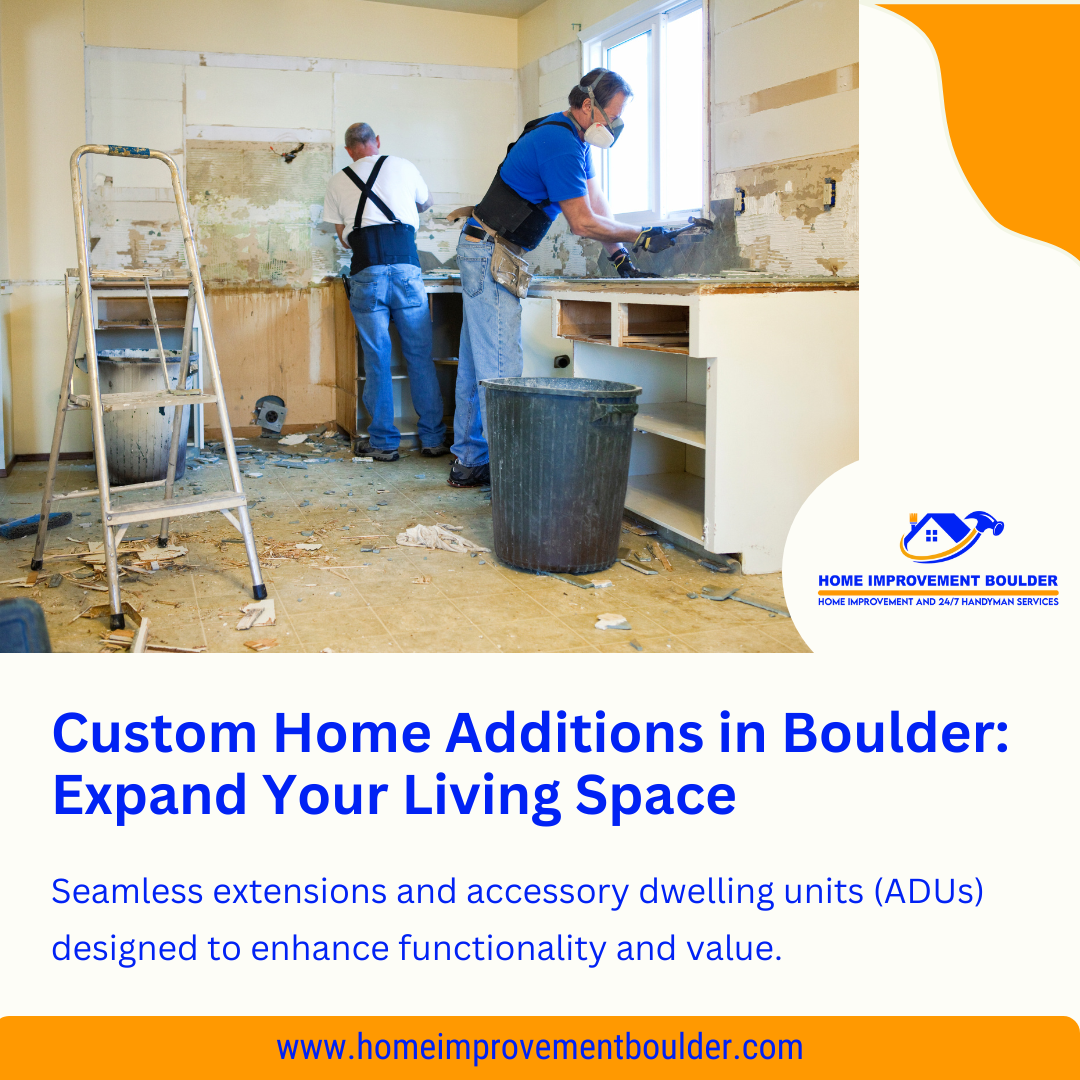 HOME IMPROVEMENT BOULDER
HOME IMPROVEMENT AND 24/7 HANDYMAN SERVICES

Custom Home Additions in Boulder: Expand Your Living Space

Seamless extensions and accessory dwelling units (ADUs) designed to enhance functionality and value.

www.homeimprovementboulder.com